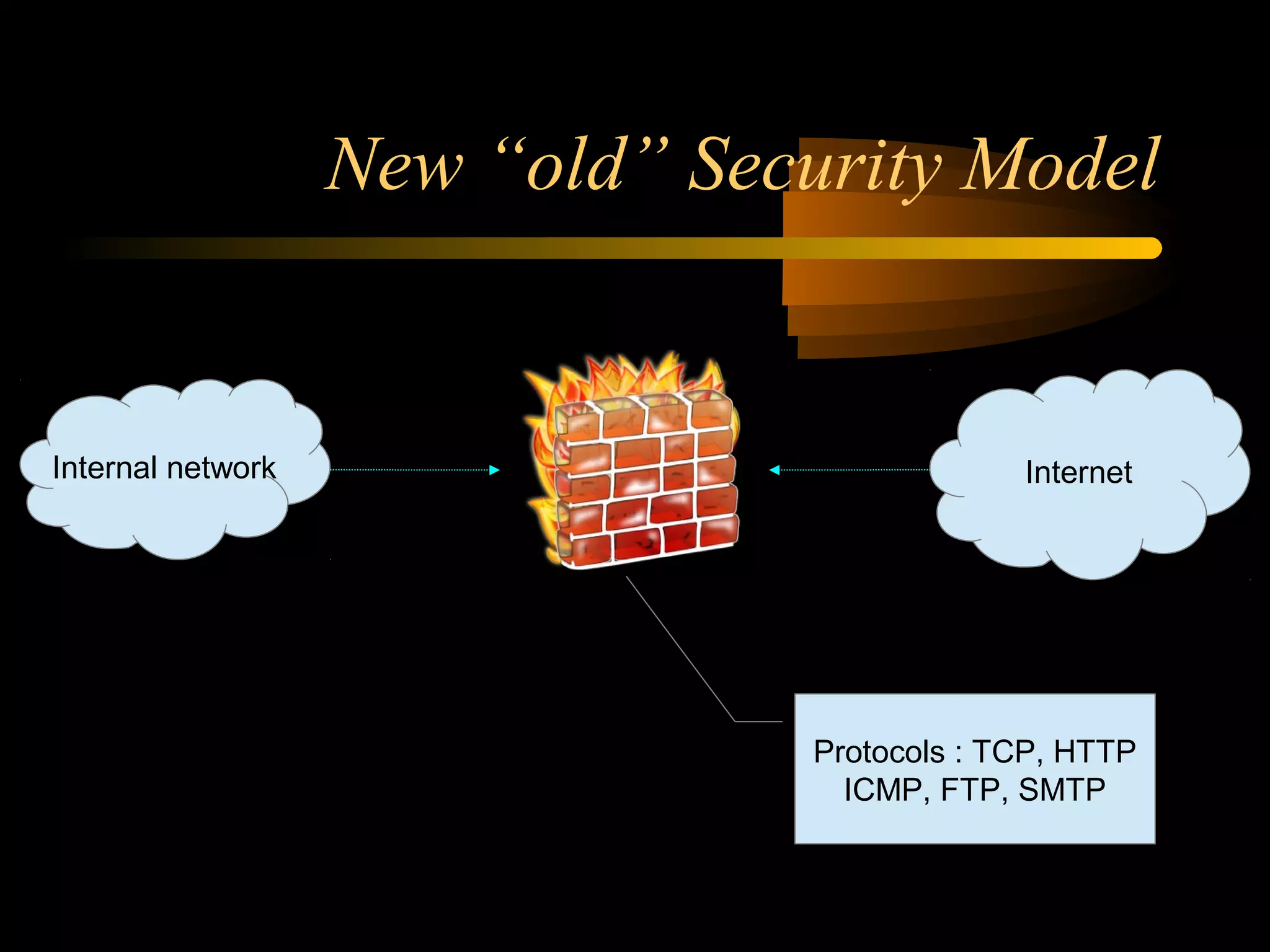 New “old” Security Model

Internal network

Internet

Protocols : TCP, HTTP
ICMP, FTP, SMTP